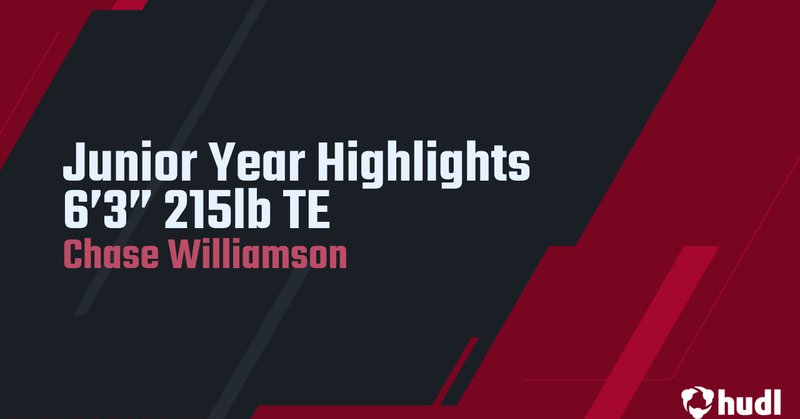 Junior Year Highlights
6'3" 215lb TE
Chase Williamson

hudl